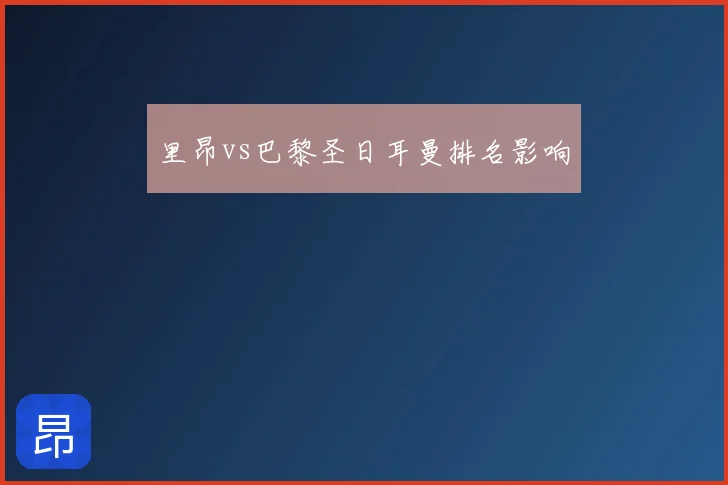 里昂VS巴黎圣日耳曼排名影响

昂